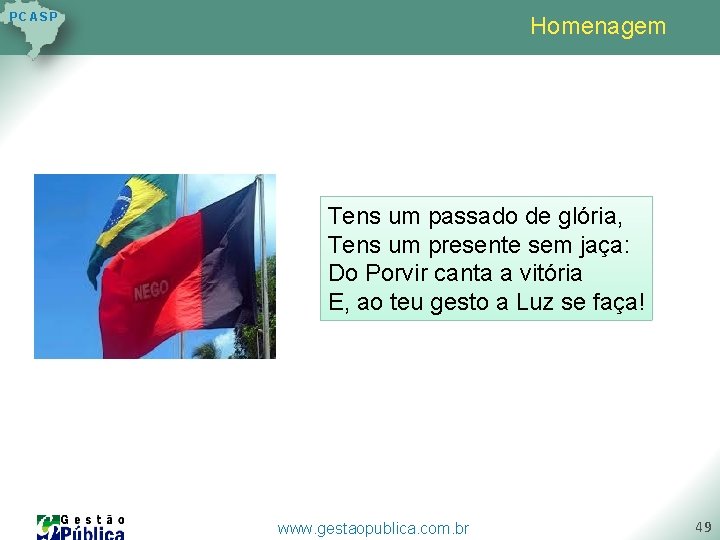 PCASP

Homenagem

NEGO

Tens um passado de glória,
Tens um presente sem jaça:
Do Porvir canta a vitória
E, ao teu gesto a Luz se faça!

Gestão
Pública

www.gestaopublica.com.br

49